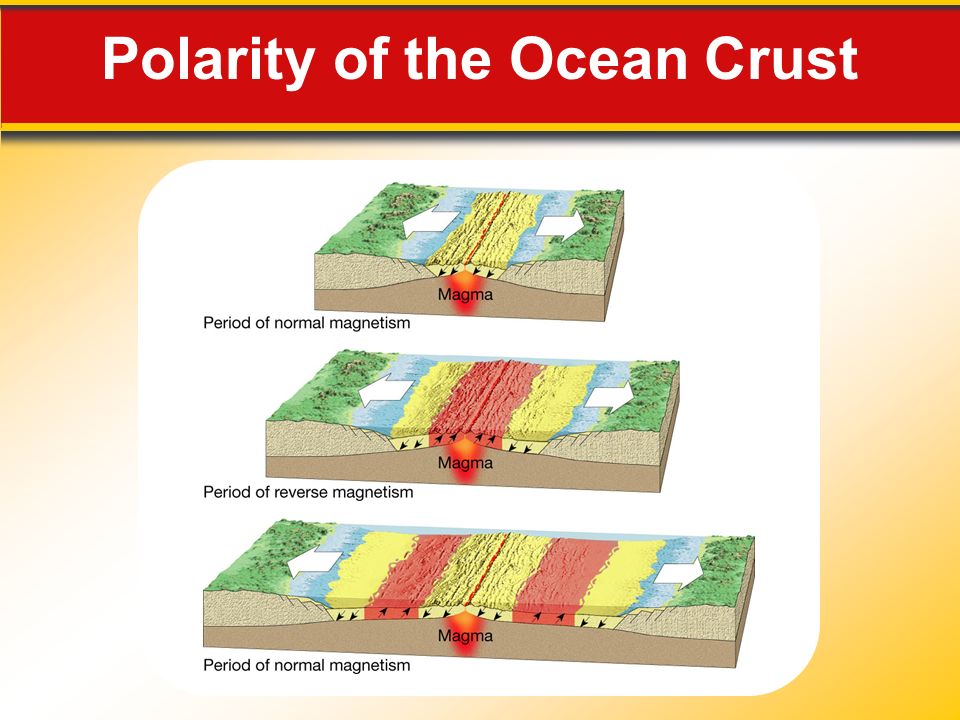 Polarity of the Ocean Crust

Magma

Period of normal magnetism

Magma

Period of reverse magnetism

Magma

Period of normal magnetism